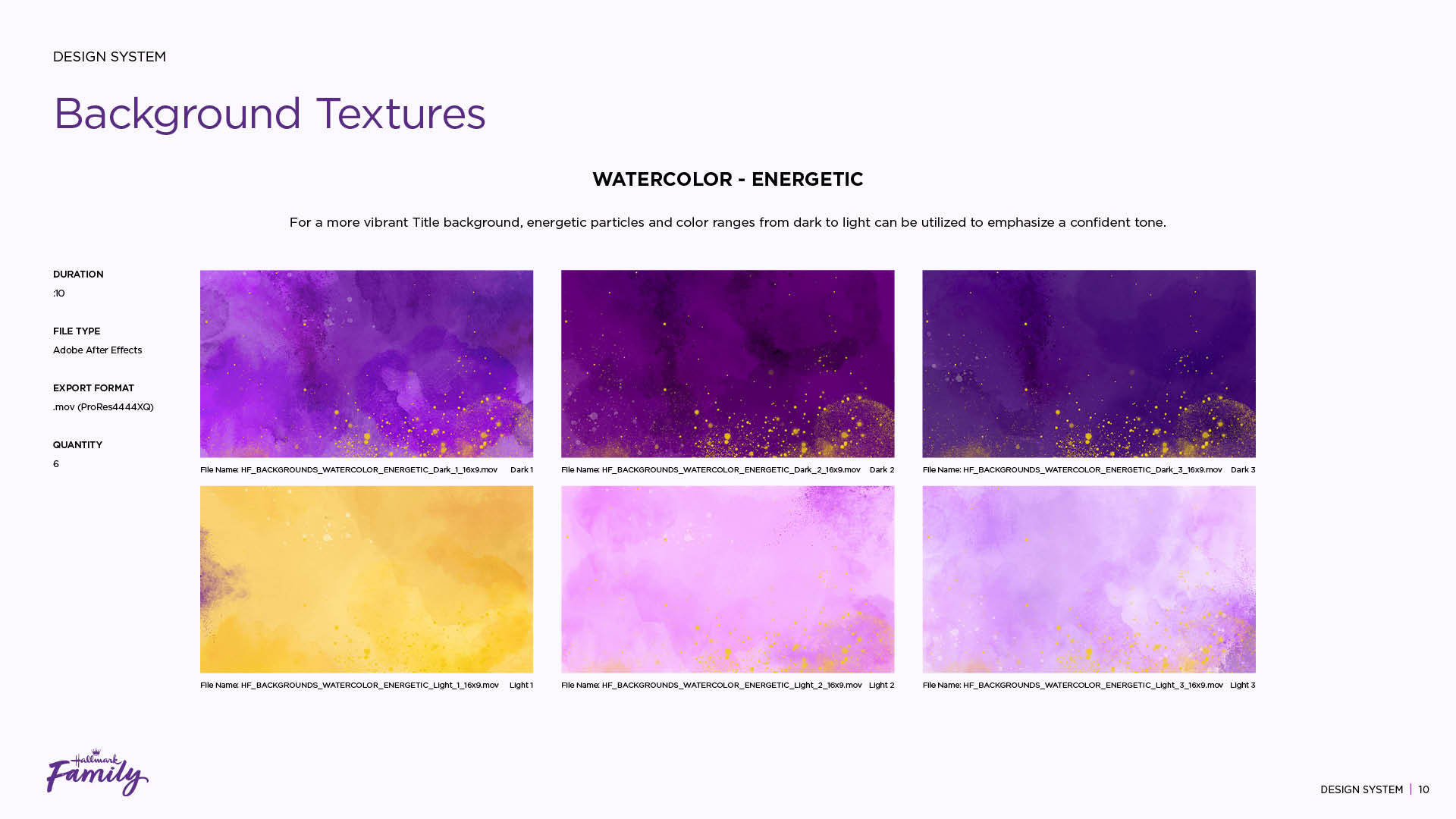 DESIGN SYSTEM

Background Textures

WATERCOLOR - ENERGETIC

For a more vibrant Title background, energetic particles and color ranges from dark to light can be utilized to emphasize a confident tone.

DURATION
:10

FILE TYPE
Adobe After Effects

EXPORT FORMAT
.mov (ProRes4444XQ)

QUANTITY
6

File Name: HF_BACKGROUNDS_WATERCOLOR_ENERGETIC_Dark_1_16x9.mov Dark 1

File Name: HF_BACKGROUNDS_WATERCOLOR_ENERGETIC_Dark_2_16x9.mov Dark 2

File Name: HF_BACKGROUNDS_WATERCOLOR_ENERGETIC_Dark_3_16x9.mov Dark 3

File Name: HF_BACKGROUNDS_WATERCOLOR_ENERGETIC_Light_1_16x9.mov Light 1

File Name: HF_BACKGROUNDS_WATERCOLOR_ENERGETIC_Light_2_16x9.mov Light 2

File Name: HF_BACKGROUNDS_WATERCOLOR_ENERGETIC_Light_3_16x9.mov Light 3

Hallmark Family

DESIGN SYSTEM | 10